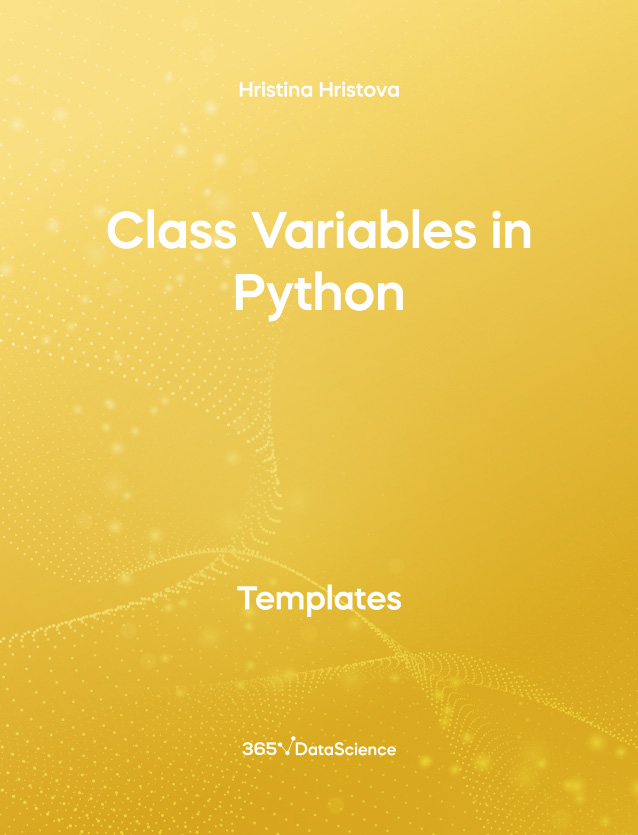 Hristina Hristova

Class Variables in Python

Templates

365√DataScience